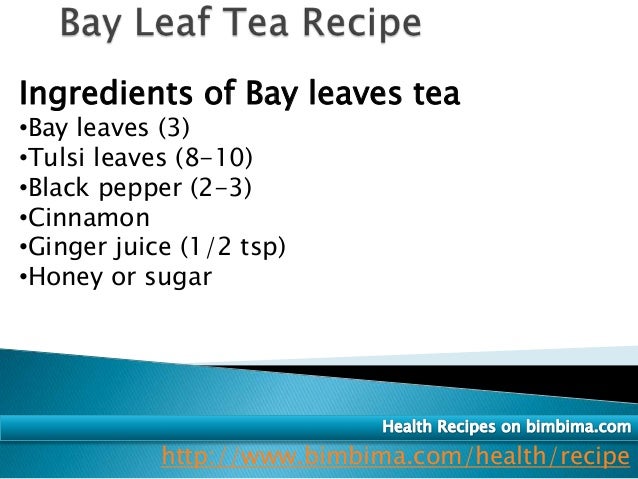 Bay Leaf Tea Recipe

Ingredients of Bay leaves tea
•Bay leaves (3)
•Tulsi leaves (8-10)
•Black pepper (2-3)
•Cinnamon
•Ginger juice (1/2 tsp)
•Honey or sugar

Health Recipes on bimbima.com
http://www.bimbima.com/health/recipe